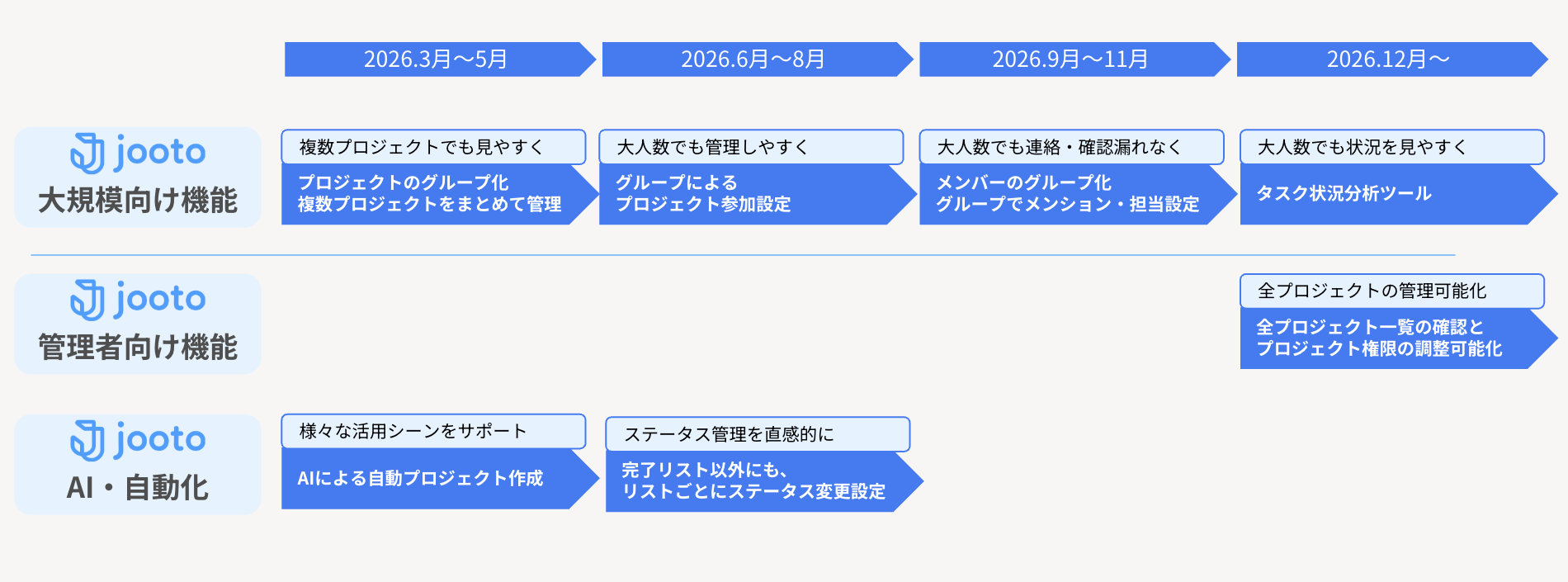 2026.3月〜5月

2026.6月〜8月

2026.9月〜11月

2026.12月〜

jooto
大規模向け機能

複数プロジェクトでも見やすく

プロジェクトのグループ化
複数プロジェクトをまとめて管理

大人数でも管理しやすく

グループによる
プロジェクト参加設定

大人数でも連絡・確認漏れなく

メンバーのグループ化
グループでメンション・担当設定

大人数でも状況を見やすく

タスク状況分析ツール

jooto
管理者向け機能

全プロジェクトの管理可能化

全プロジェクト一覧の確認と
プロジェクト権限の調整可能化

jooto
AI・自動化

様々な活用シーンをサポート

AIによる自動プロジェクト作成

ステータス管理を直感的に

完了リスト以外にも、
リストごとにステータス変更設定